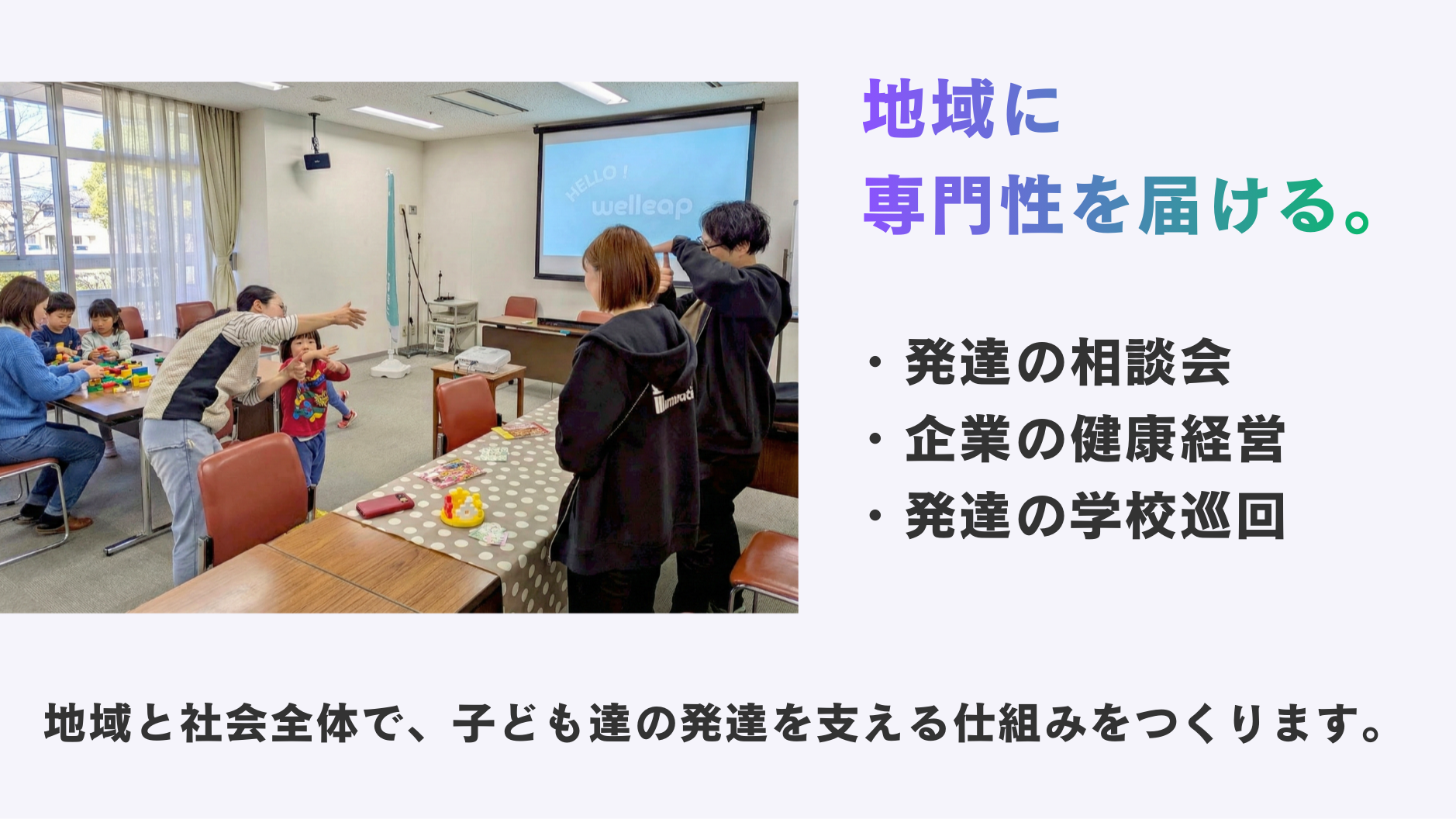 HELLO!
welleap

地域に
専門性を届ける。

・発達の相談会
・企業の健康経営
・発達の学校巡回

地域と社会全体で、子ども達の発達を支える仕組みをつくります。